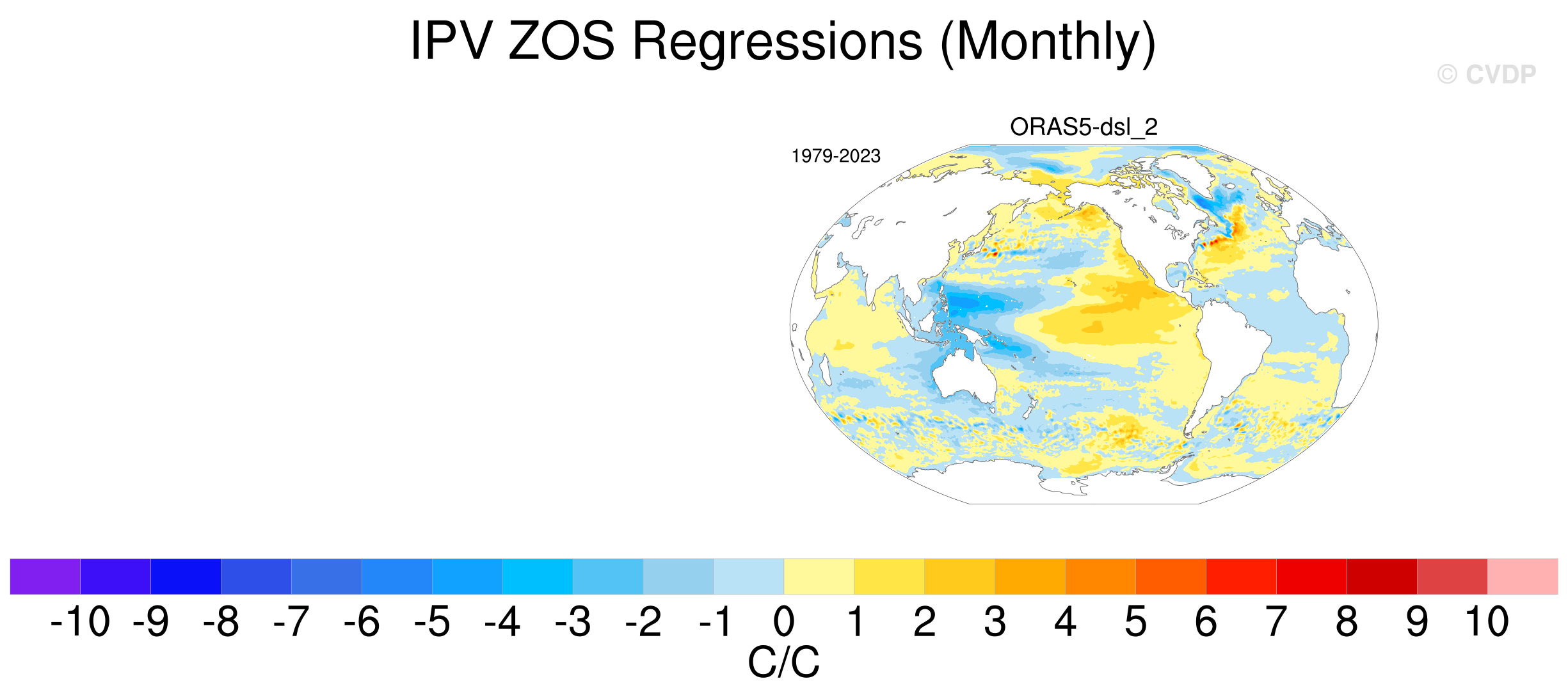 IPV ZOS Regressions (Monthly)

© CVDP

ORAS5-dsl_2

1979-2023

-10 -9 -8 -7 -6 -5 -4 -3 -2 -1 0 1 2 3 4 5 6 7 8 9 10

C/C